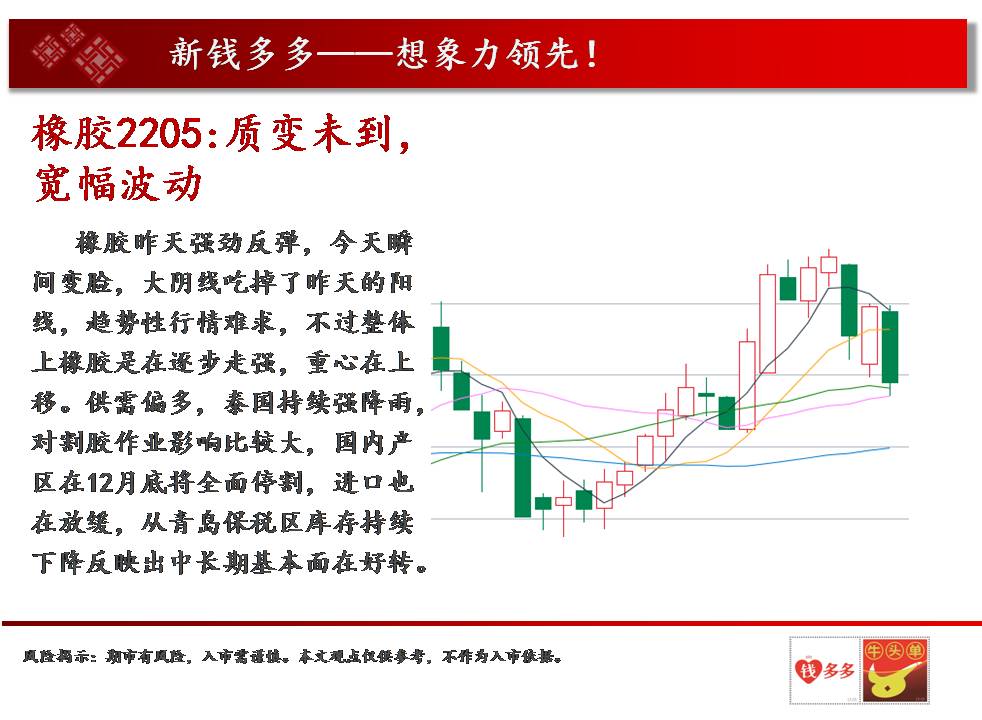 新钱多多——想象力领先！

橡胶2205:质变未到，宽幅波动

橡胶昨天强劲反弹，今天瞬间变脸，大阴线吃掉了昨天的阳线，趋势性行情难求，不过整体上橡胶是在逐步走强，重心在上移。供需偏多，泰国持续强降雨，对割胶作业影响比较大，国内产区在12月底将全面停割，进口也在放缓，从青岛保税区库存持续下降反映出中长期基本面在好转。

风险揭示：期市有风险，入市需谨慎。本文观点仅供参考，不作为入市依据。

钱多多 牛头单